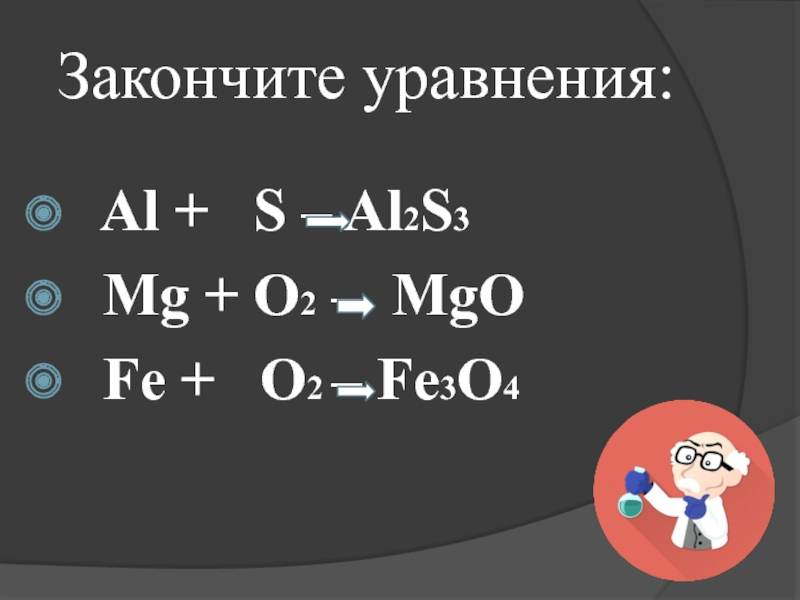 Закончите уравнения:

$Al + S \rightarrow Al_2S_3$

$Mg + O_2 \rightarrow MgO$

$Fe + O_2 \rightarrow Fe_3O_4$